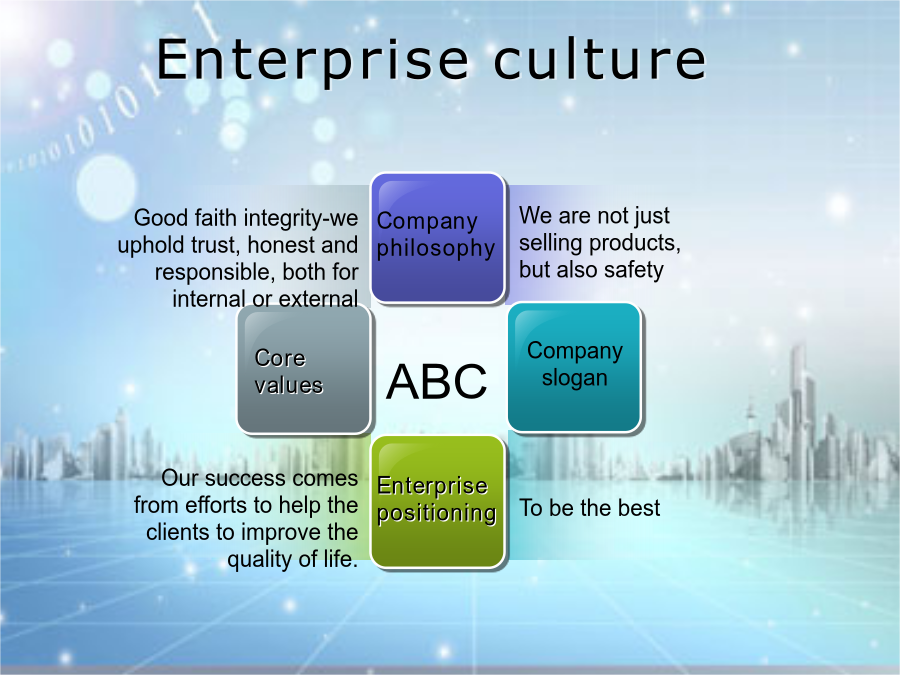 Enterprise culture

Good faith integrity-we uphold trust, honest and responsible, both for internal or external

Company philosophy

We are not just selling products, but also safety

Core values

ABC

Company slogan

Our success comes from efforts to help the clients to improve the quality of life.

Enterprise positioning

To be the best